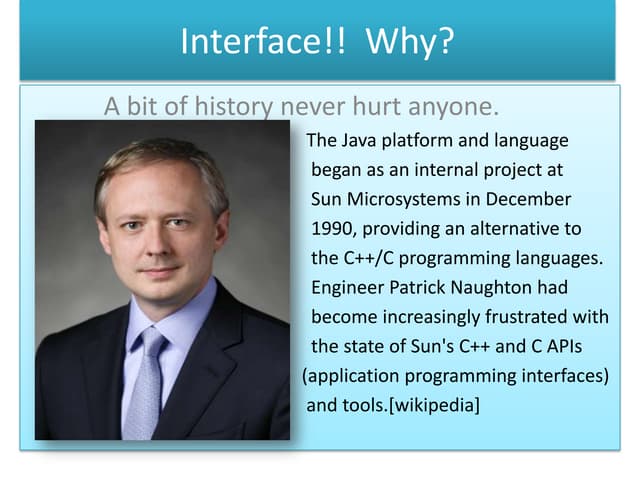 Interface!! Why?

A bit of history never hurt anyone.

The Java platform and language began as an internal project at Sun Microsystems in December 1990, providing an alternative to the C++/C programming languages. Engineer Patrick Naughton had become increasingly frustrated with the state of Sun's C++ and C APIs (application programming interfaces) and tools.[wikipedia]